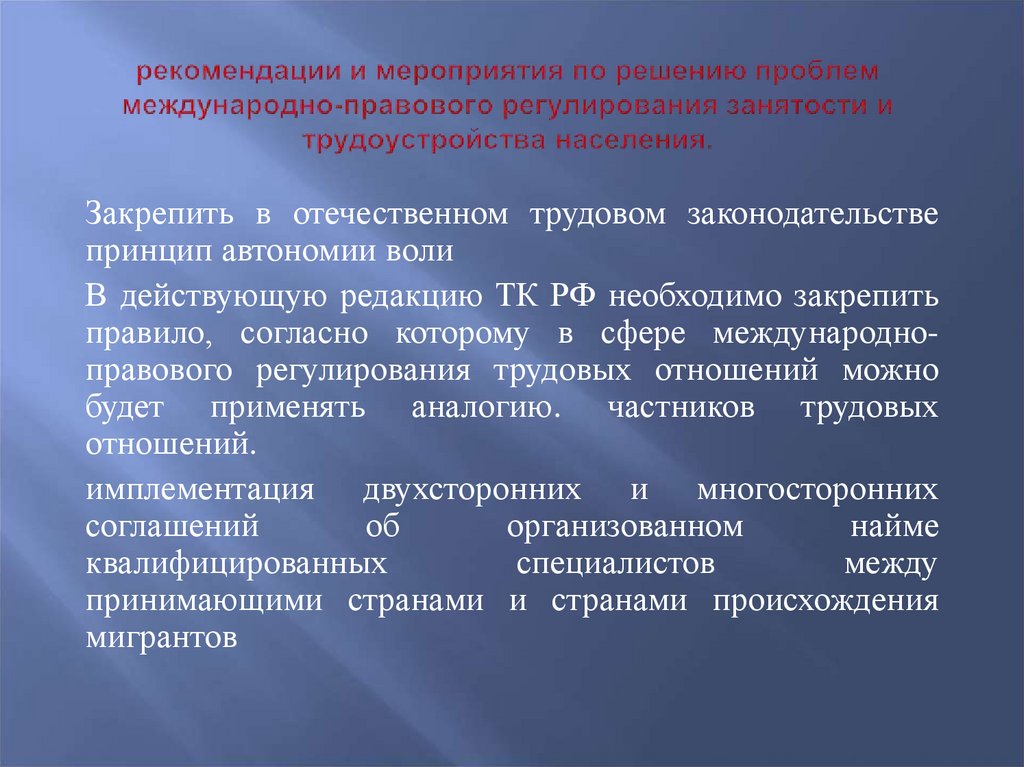 рекомендации и мероприятия по решению проблем международно-правового регулирования занятости и трудоустройства населения.

Закрепить в отечественном трудовом законодательстве принцип автономии воли

В действующую редакцию ТК РФ необходимо закрепить правило, согласно которому в сфере международно-правового регулирования трудовых отношений можно будет применять аналогию. частников трудовых отношений.

имплементация двухсторонних и многосторонних соглашений об организованном найме квалифицированных специалистов между принимающими странами и странами происхождения мигрантов